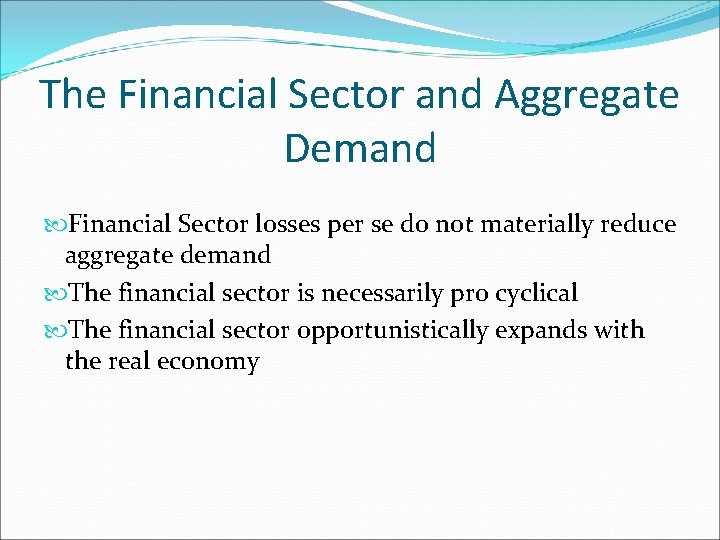 The Financial Sector and Aggregate Demand

Financial Sector losses per se do not materially reduce aggregate demand

The financial sector is necessarily pro cyclical

The financial sector opportunistically expands with the real economy